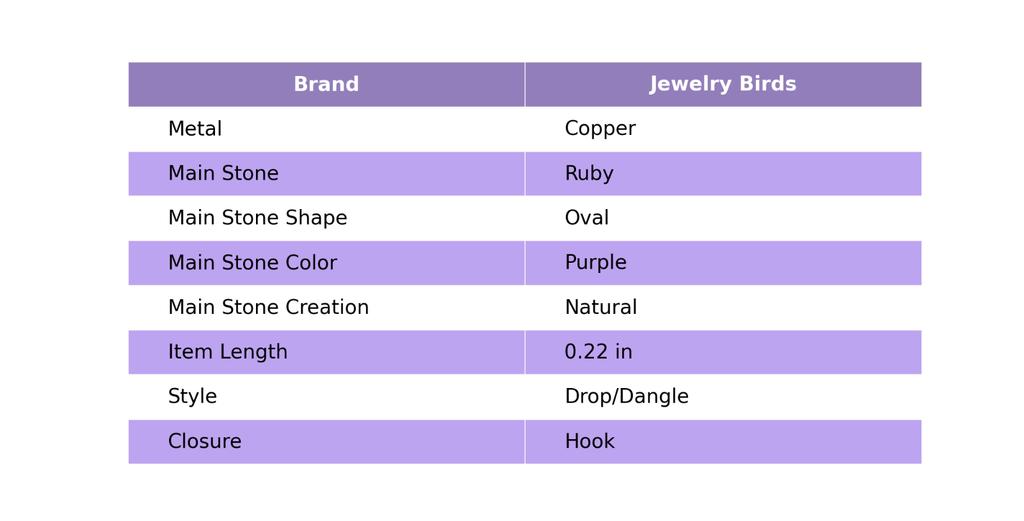 | Brand | Jewelry Birds |
|---|---|
| Metal | Copper |
| Main Stone | Ruby |
| Main Stone Shape | Oval |
| Main Stone Color | Purple |
| Main Stone Creation | Natural |
| Item Length | 0.22 in |
| Style | Drop/Dangle |
| Closure | Hook |